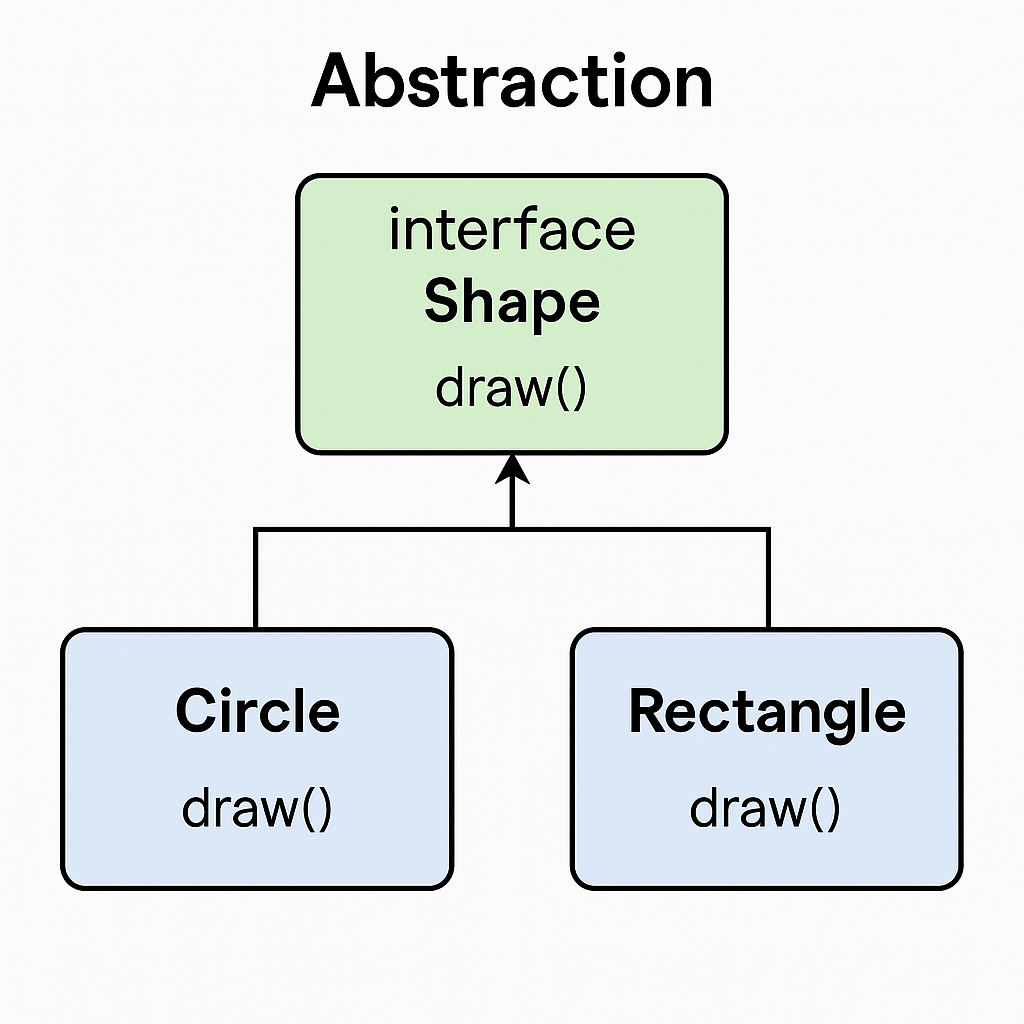 Abstraction

interface
Shape
draw()

Circle
draw()

Rectangle
draw()